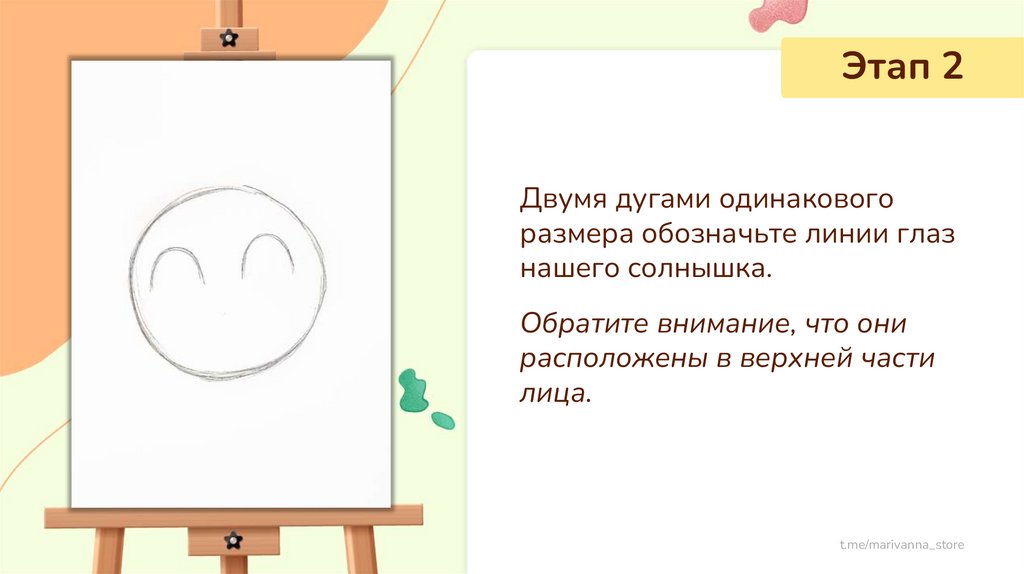 Этап 2

Двумя дугами одинакового размера обозначьте линии глаз нашего солнышка.

Обратите внимание, что они расположены в верхней части лица.

t.me/marivanna_store